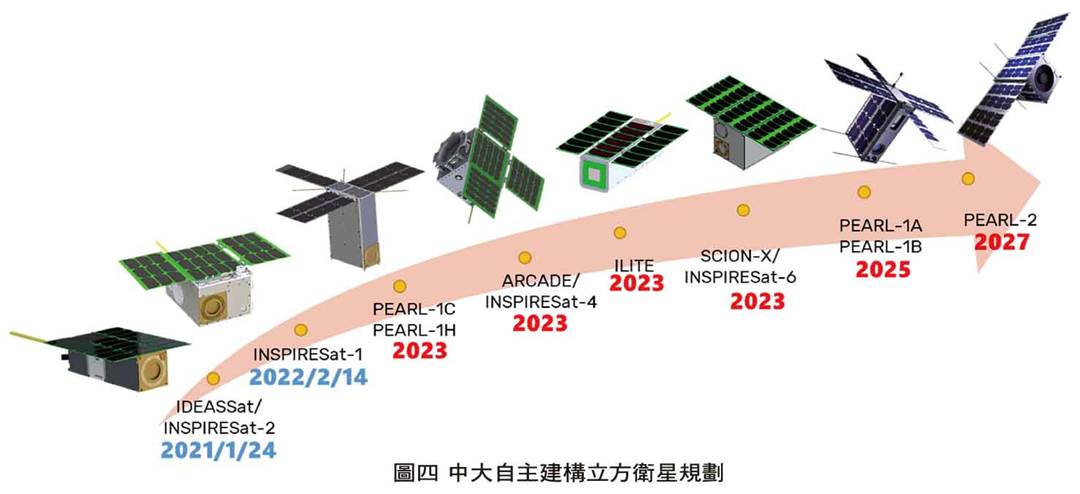 IDEASSat/
INSPIRESat-2
2021/1/24

INSPIRESat-1
2022/2/14

PEARL-1C
PEARL-1H
2023

ARCADE/
INSPIRESat-4
2023

ILITE
2023

SCION-X/
INSPIRESat-6
2023

PEARL-1A
PEARL-1B
2025

PEARL-2
2027

圖四 中大自主建構立方衛星規劃